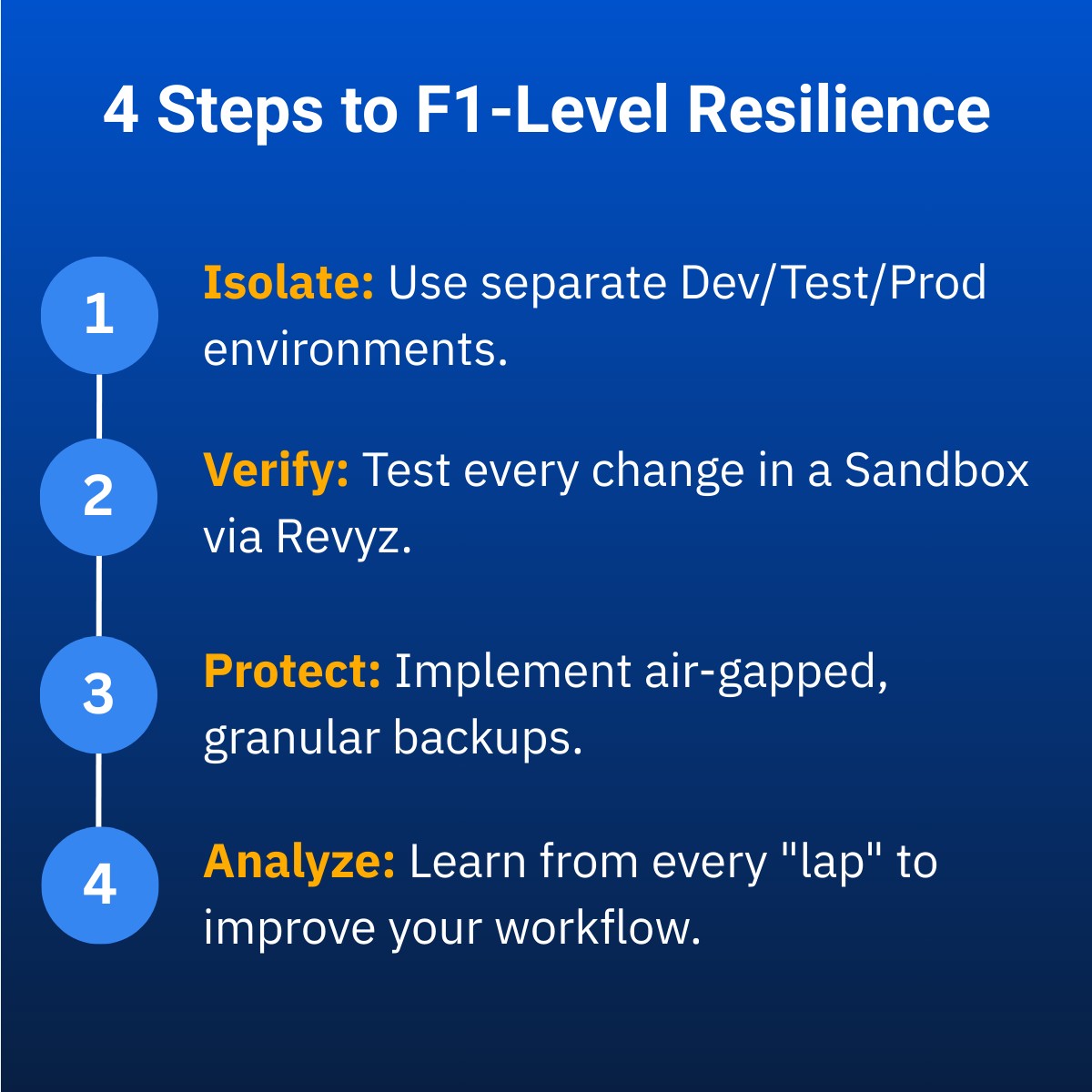 4 Steps to F1-Level Resilience

1

Isolate: Use separate Dev/Test/Prod environments.

2

Verify: Test every change in a Sandbox via Revyz.

3

Protect: Implement air-gapped, granular backups.

4

Analyze: Learn from every "lap" to improve your workflow.